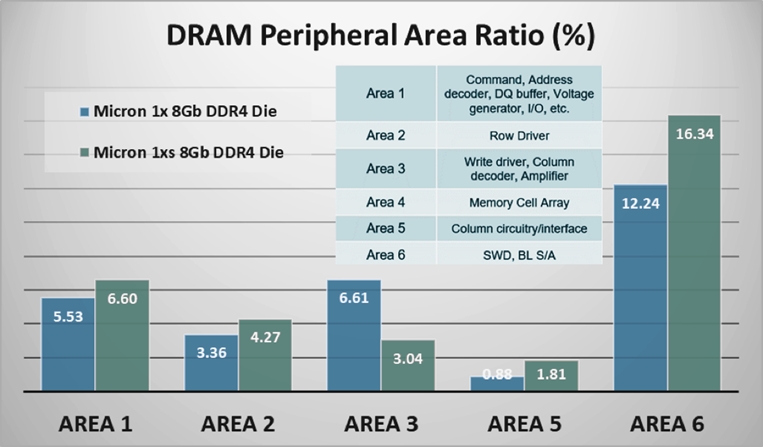 DRAM Peripheral Area Ratio (%)

Micron 1x 8Gb DDR4 Die
Micron 1xs 8Gb DDR4 Die

| Area 1 | Command, Address decoder, DQ buffer, Voltage generator, I/O, etc. |
|---|---|
| Area 2 | Row Driver |
| Area 3 | Write driver, Column decoder, Amplifier |
| Area 4 | Memory Cell Array |
| Area 5 | Column circuitry/interface |
| Area 6 | SWD, BL S/A |

5.53
6.60
3.36
4.27
6.61
3.04
0.88
1.81
12.24
16.34

AREA 1
AREA 2
AREA 3
AREA 5
AREA 6